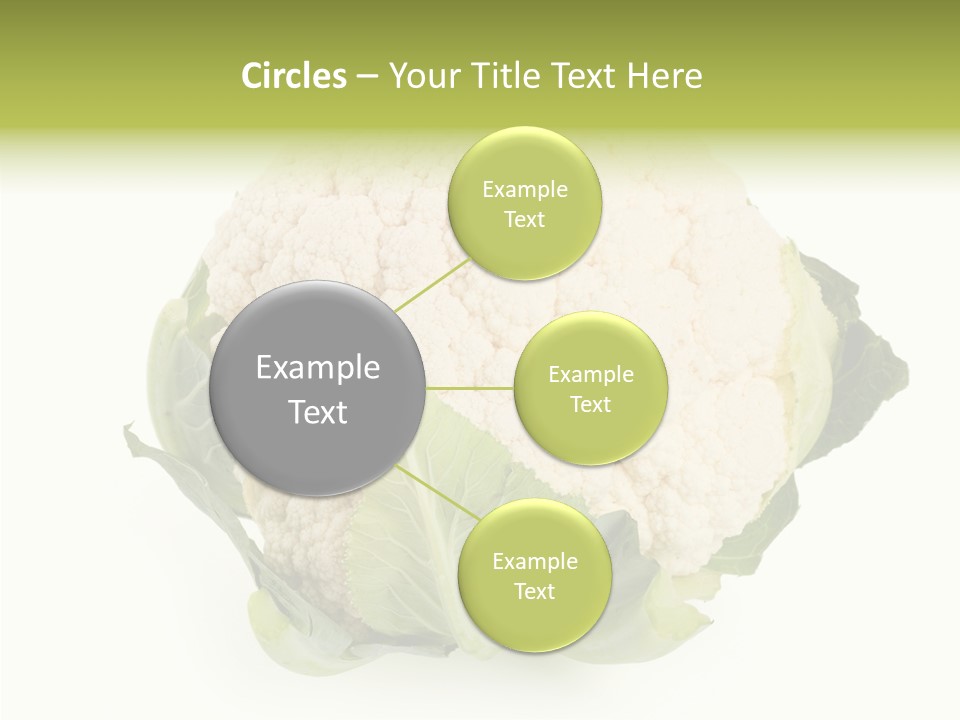 Circles – Your Title Text Here

Example Text

Example Text

Example Text

Example Text